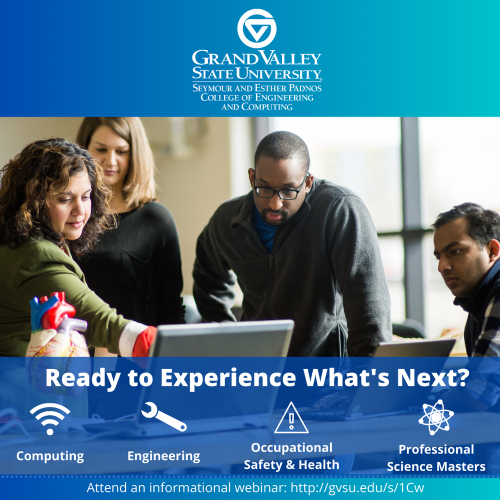 GRAND VALLEY STATE UNIVERSITY
SEYMOUR AND ESTHER PADNOS COLLEGE OF ENGINEERING AND COMPUTING

Ready to Experience What's Next?

Computing

Engineering

Occupational Safety & Health

Professional Science Masters

Attend an informational webinar: http://gvsu.edu/s/1Cw